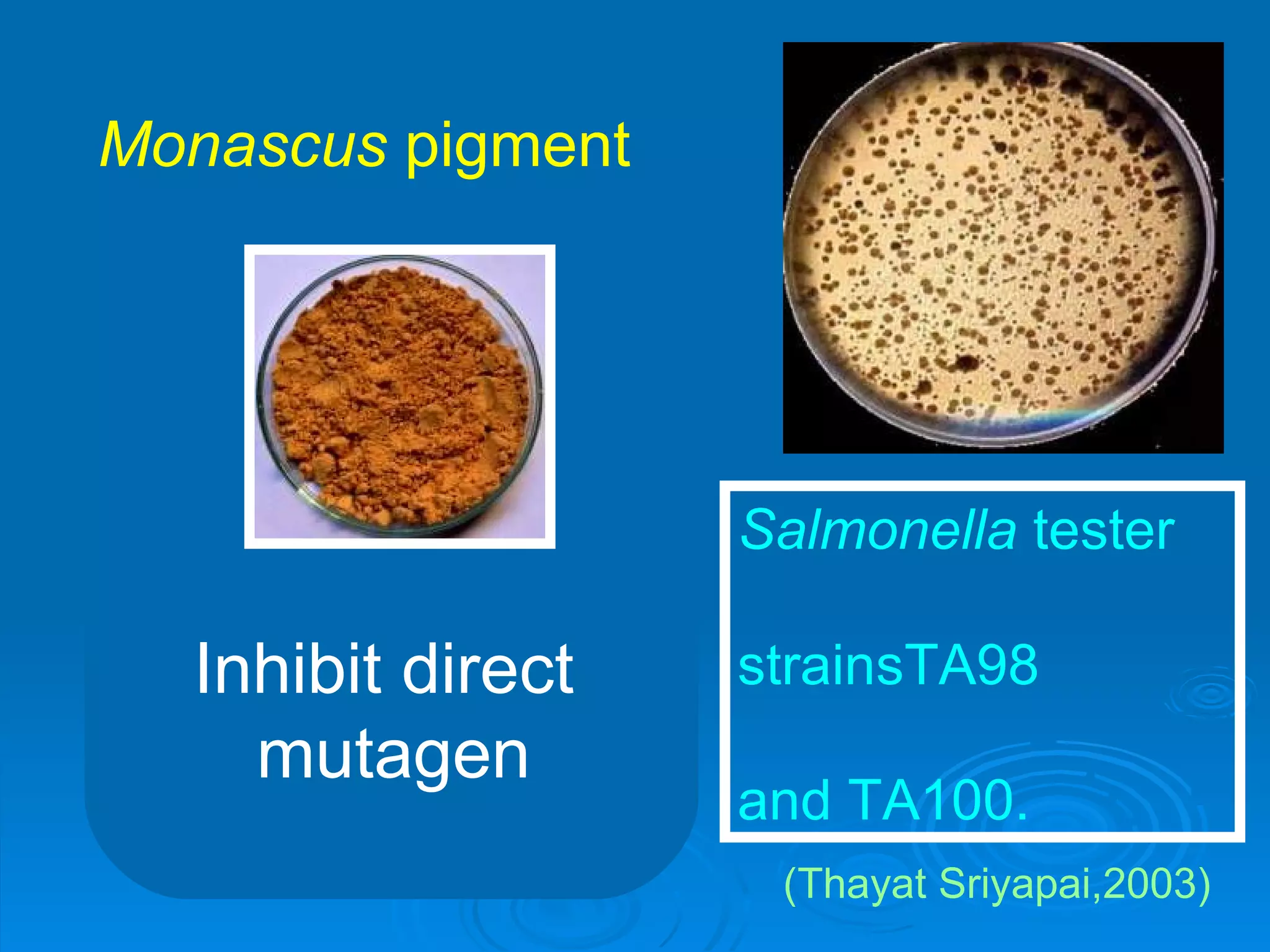 Monascus pigment

Inhibit direct mutagen

Salmonella tester

strainsTA98

and TA100.

(Thayat Sriyapai,2003)